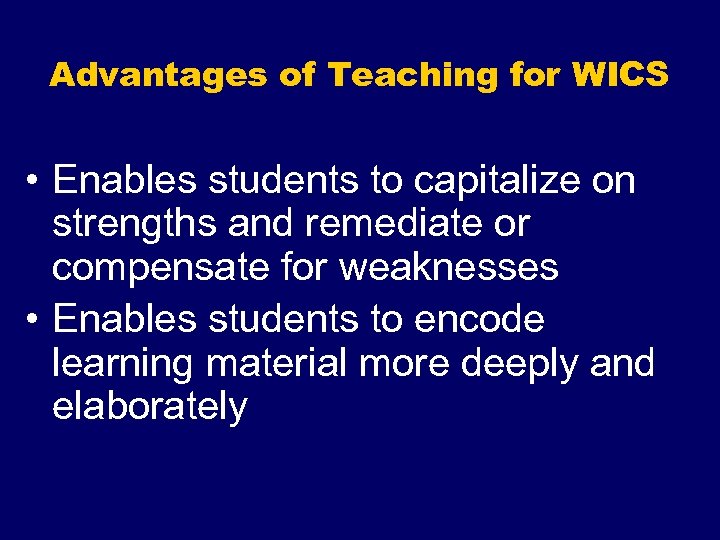 Advantages of Teaching for WICS

• Enables students to capitalize on strengths and remediate or compensate for weaknesses
• Enables students to encode learning material more deeply and elaborately